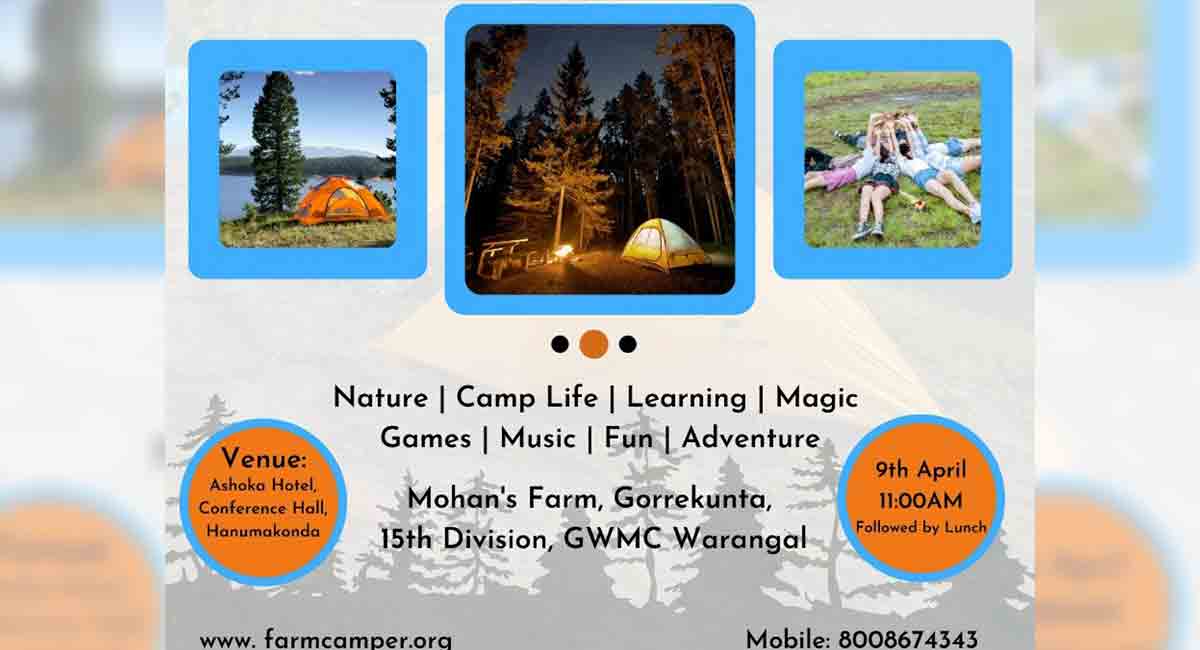 Nature | Camp Life | Learning | Magic
Games | Music | Fun | Adventure

Venue:
Ashoka Hotel, Conference Hall, Hanumakonda

Mohan's Farm, Gorrekunta, 15th Division, GWMC Warangal

9th April
11:00AM
Followed by Lunch

www. farmcamper.org

Mobile: 8008674343